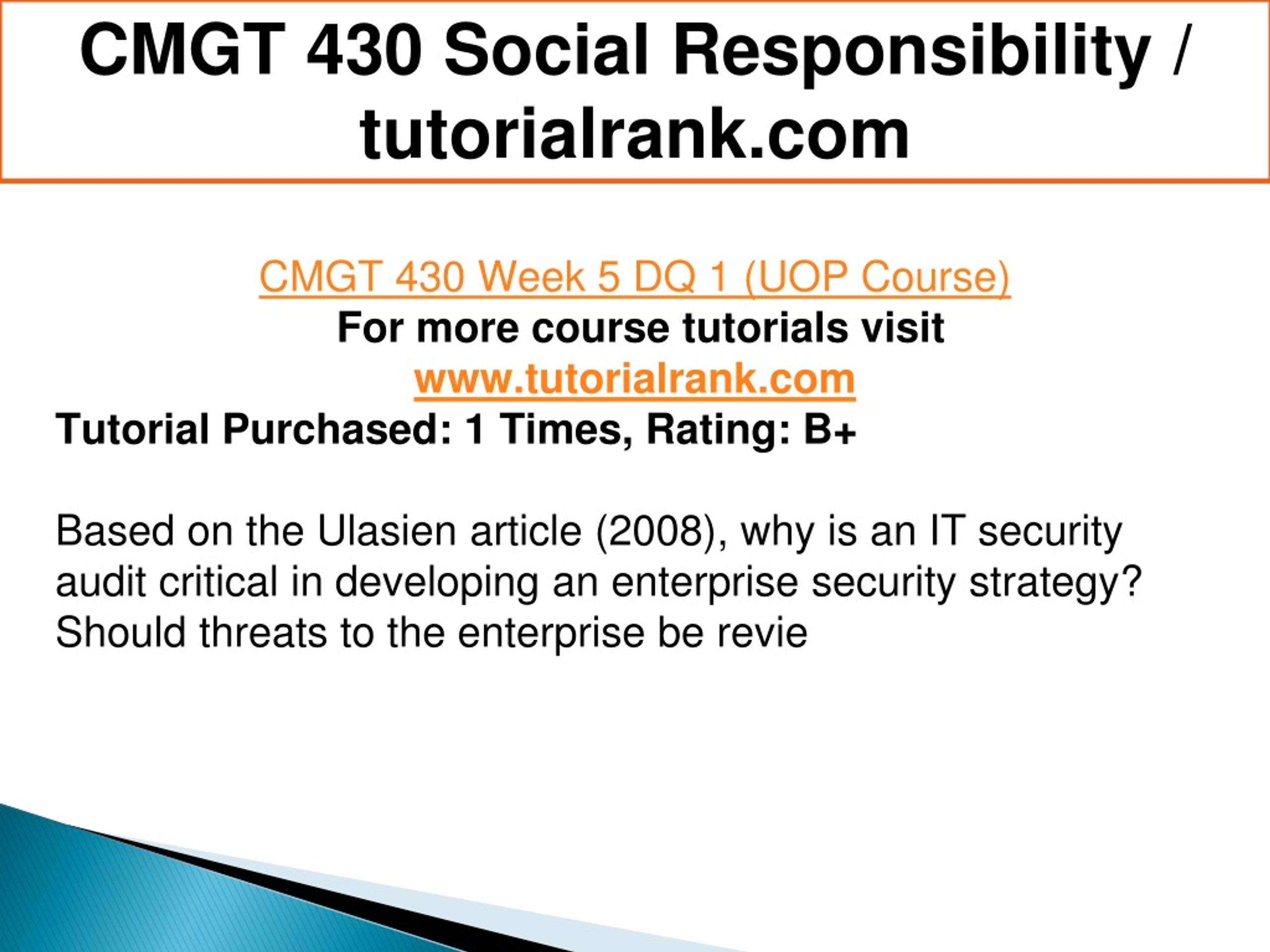 CMGT 430 Social Responsibility / tutorialrank.com

CMGT 430 Week 5 DQ 1 (UOP Course)
For more course tutorials visit
www.tutorialrank.com
Tutorial Purchased: 1 Times, Rating: B+

Based on the Ulasien article (2008), why is an IT security audit critical in developing an enterprise security strategy? Should threats to the enterprise be revie